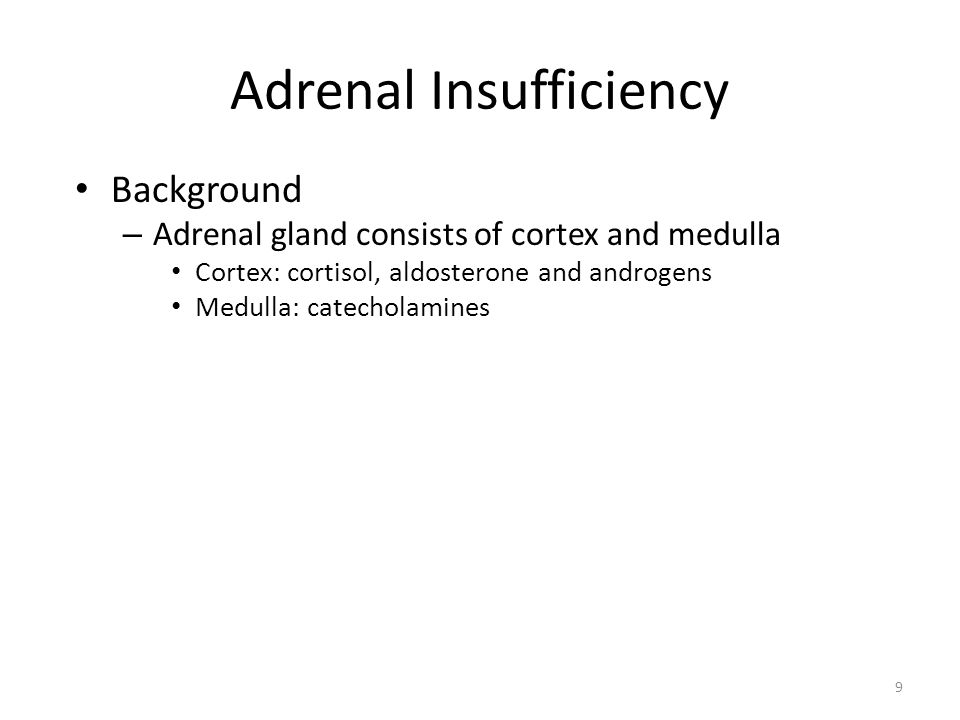 Adrenal Insufficiency

• Background
– Adrenal gland consists of cortex and medulla
• Cortex: cortisol, aldosterone and androgens
• Medulla: catecholamines

9